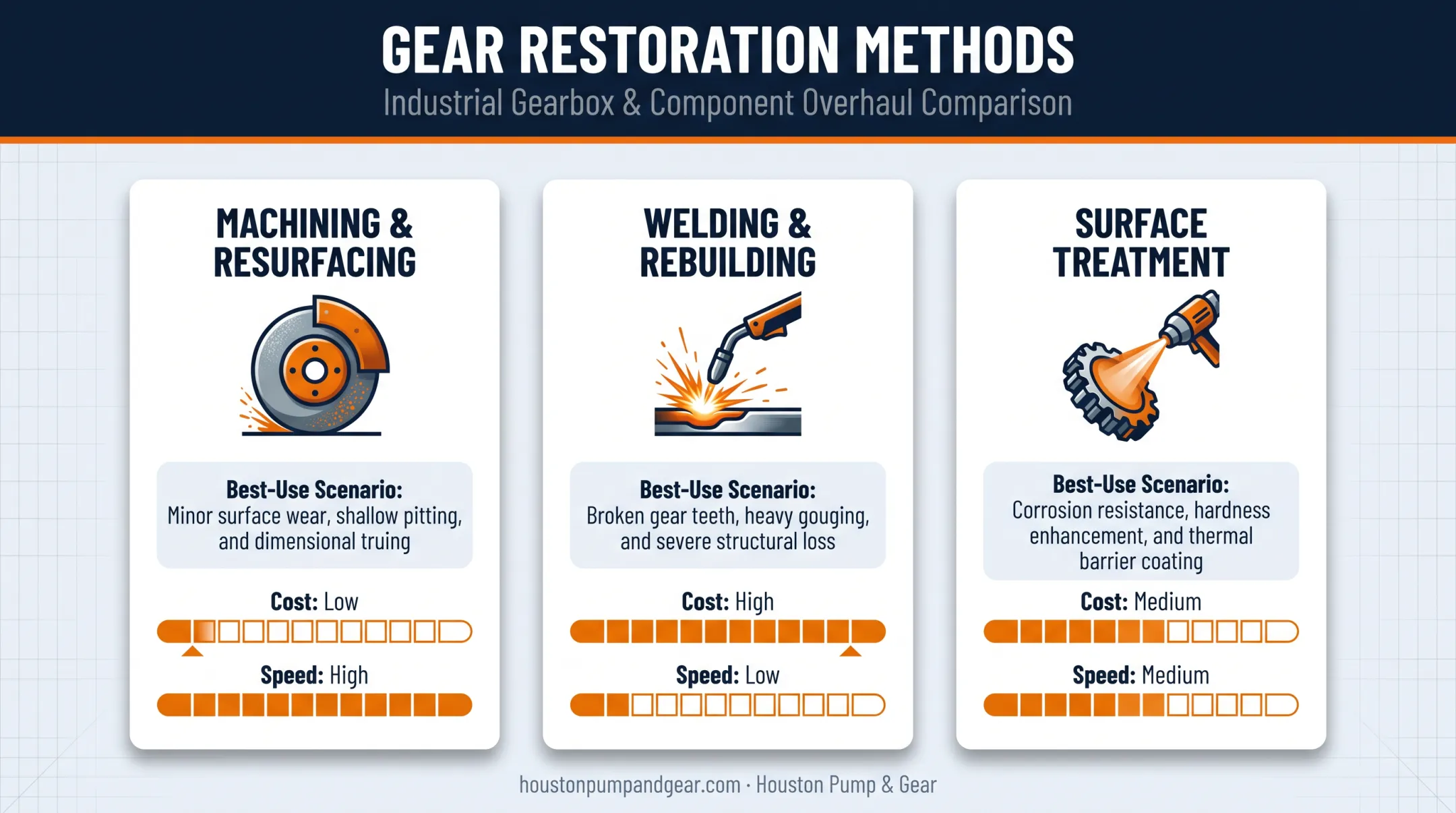 GEAR RESTORATION METHODS

Industrial Gearbox & Component Overhaul Comparison

MACHINING & RESURFACING

Best-Use Scenario:
Minor surface wear, shallow pitting, and dimensional truing

Cost: Low

Speed: High

WELDING & REBUILDING

Best-Use Scenario:
Broken gear teeth, heavy gouging, and severe structural loss

Cost: High

Speed: Low

SURFACE TREATMENT

Best-Use Scenario:
Corrosion resistance, hardness enhancement, and thermal barrier coating

Cost: Medium

Speed: Medium

houstonpumpandgear.com · Houston Pump & Gear